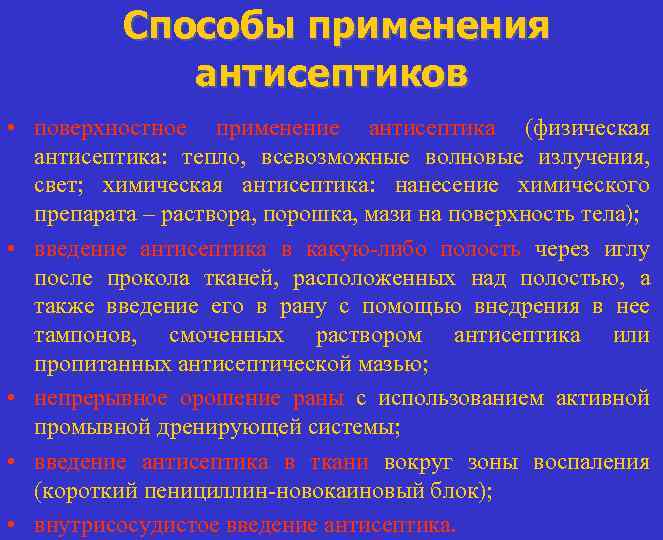 Способы применения антисептиков

• поверхностное применение антисептика (физическая антисептика: тепло, всевозможные волновые излучения, свет; химическая антисептика: нанесение химического препарата – раствора, порошка, мази на поверхность тела);
• введение антисептика в какую-либо полость через иглу после прокола тканей, расположенных над полостью, а также введение его в рану с помощью внедрения в нее тампонов, смоченных раствором антисептика или пропитанных антисептической мазью;
• непрерывное орошение раны с использованием активной промывной дренирующей системы;
• введение антисептика в ткани вокруг зоны воспаления (короткий пенициллин-новокаиновый блок);
• внутрисосудистое введение антисептика.